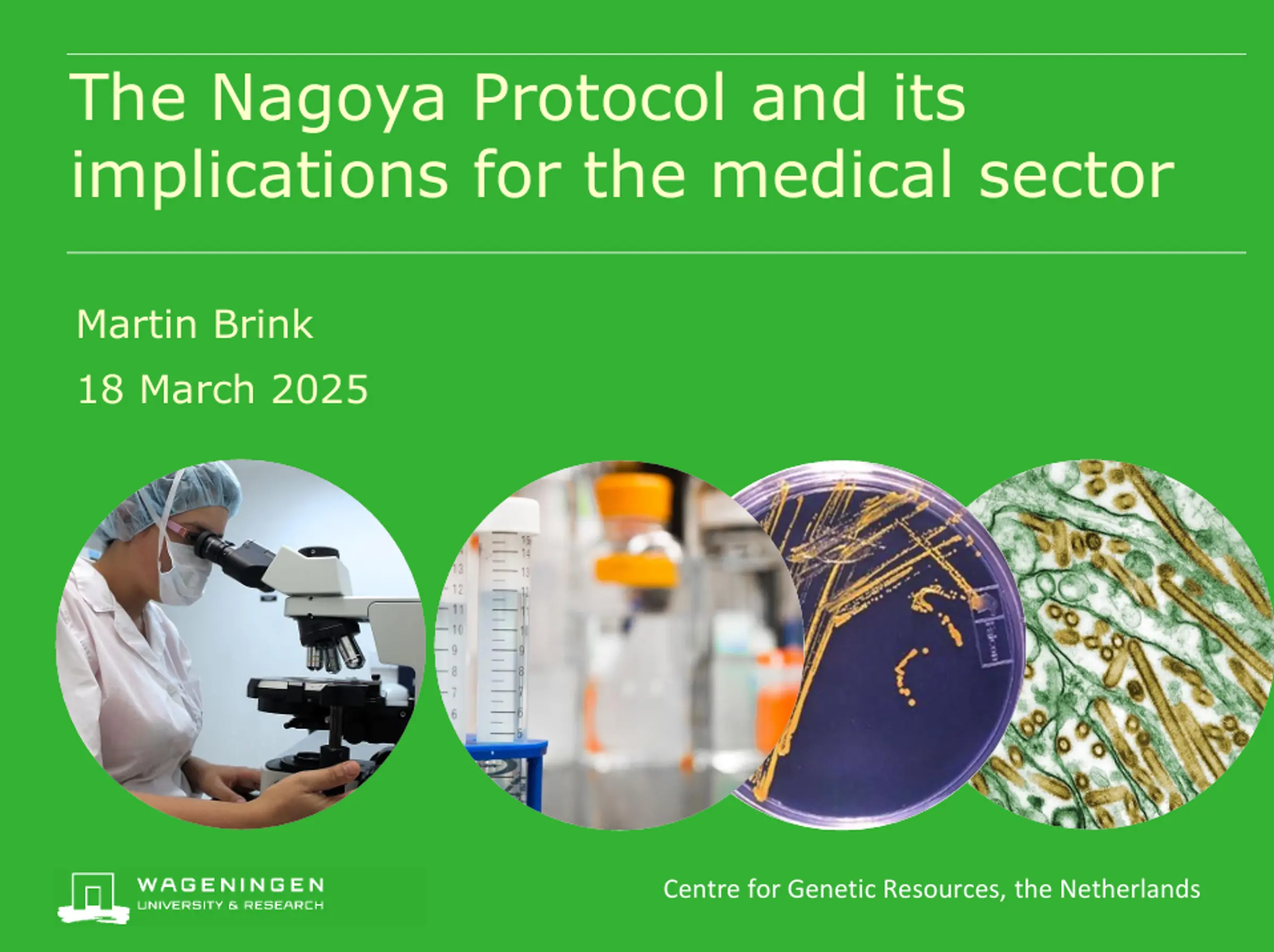 The Nagoya Protocol and its implications for the medical sector

Martin Brink

18 March 2025

WAGENINGEN
UNIVERSITY & RESEARCH

Centre for Genetic Resources, the Netherlands